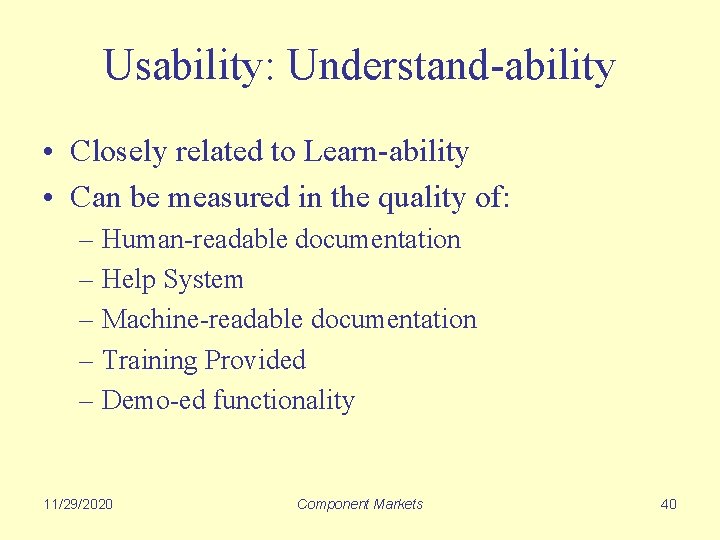 Usability: Understand-ability

• Closely related to Learn-ability
• Can be measured in the quality of:
– Human-readable documentation
– Help System
– Machine-readable documentation
– Training Provided
– Demo-ed functionality

11/29/2020
Component Markets
40